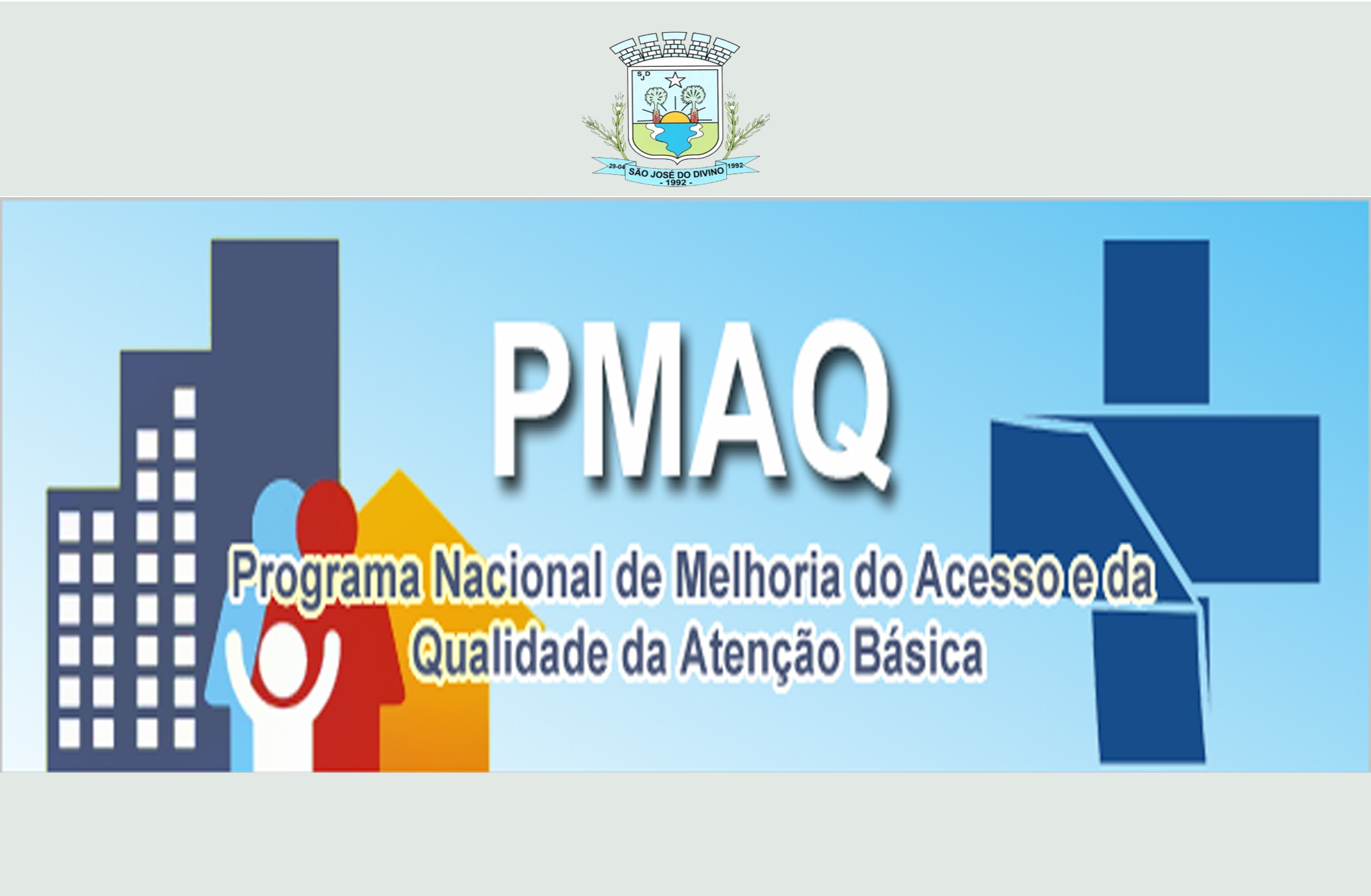 SJD

29-04 SÃO JOSÉ DO DIVINO 1992
- 1992 -

PMAQ

Programa Nacional de Melhoria do Acesso e da Qualidade da Atenção Básica